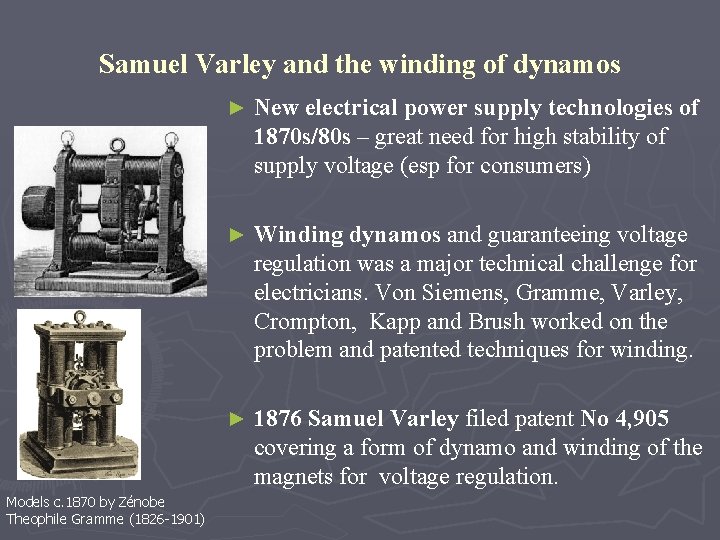 Samuel Varley and the winding of dynamos

► New electrical power supply technologies of 1870s/80s – great need for high stability of supply voltage (esp for consumers)

► Winding dynamos and guaranteeing voltage regulation was a major technical challenge for electricians. Von Siemens, Gramme, Varley, Crompton, Kapp and Brush worked on the problem and patented techniques for winding.

► 1876 Samuel Varley filed patent No 4,905 covering a form of dynamo and winding of the magnets for voltage regulation.

Models c.1870 by Zénobe Theophile Gramme (1826-1901)